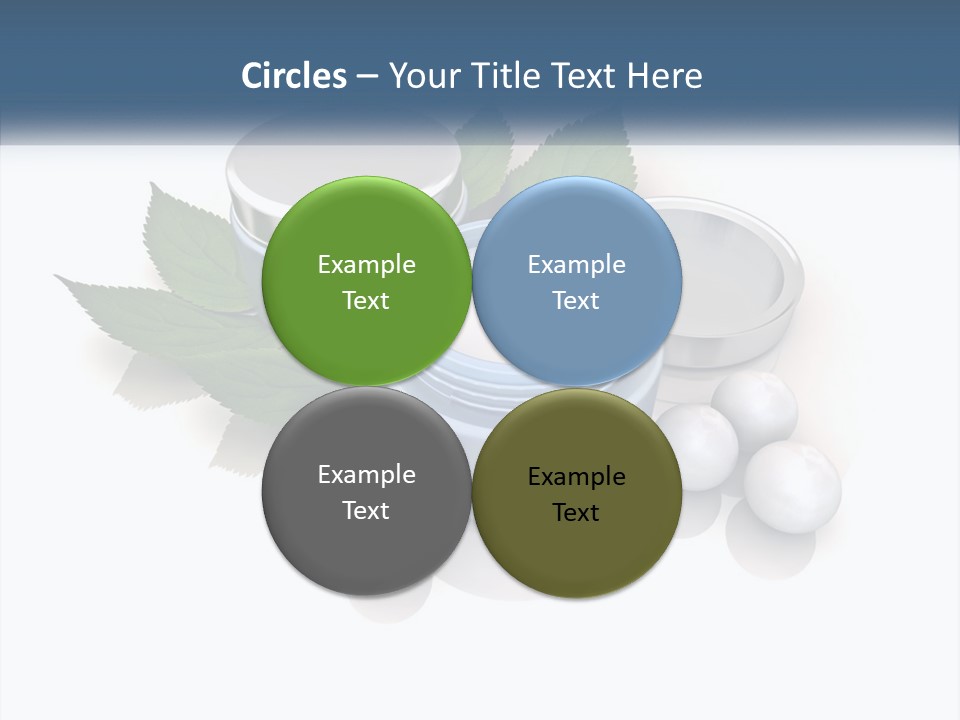 Circles – Your Title Text Here

Example Text

Example Text

Example Text

Example Text